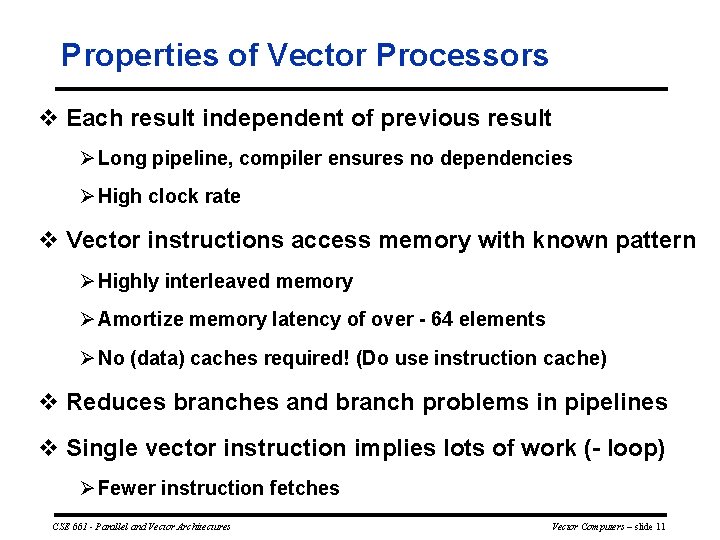 Properties of Vector Processors

❖ Each result independent of previous result

➢ Long pipeline, compiler ensures no dependencies

➢ High clock rate

❖ Vector instructions access memory with known pattern

➢ Highly interleaved memory

➢ Amortize memory latency of over - 64 elements

➢ No (data) caches required! (Do use instruction cache)

❖ Reduces branches and branch problems in pipelines

❖ Single vector instruction implies lots of work (- loop)

➢ Fewer instruction fetches

CSE 661 - Parallel and Vector Architectures

Vector Computers – slide 11